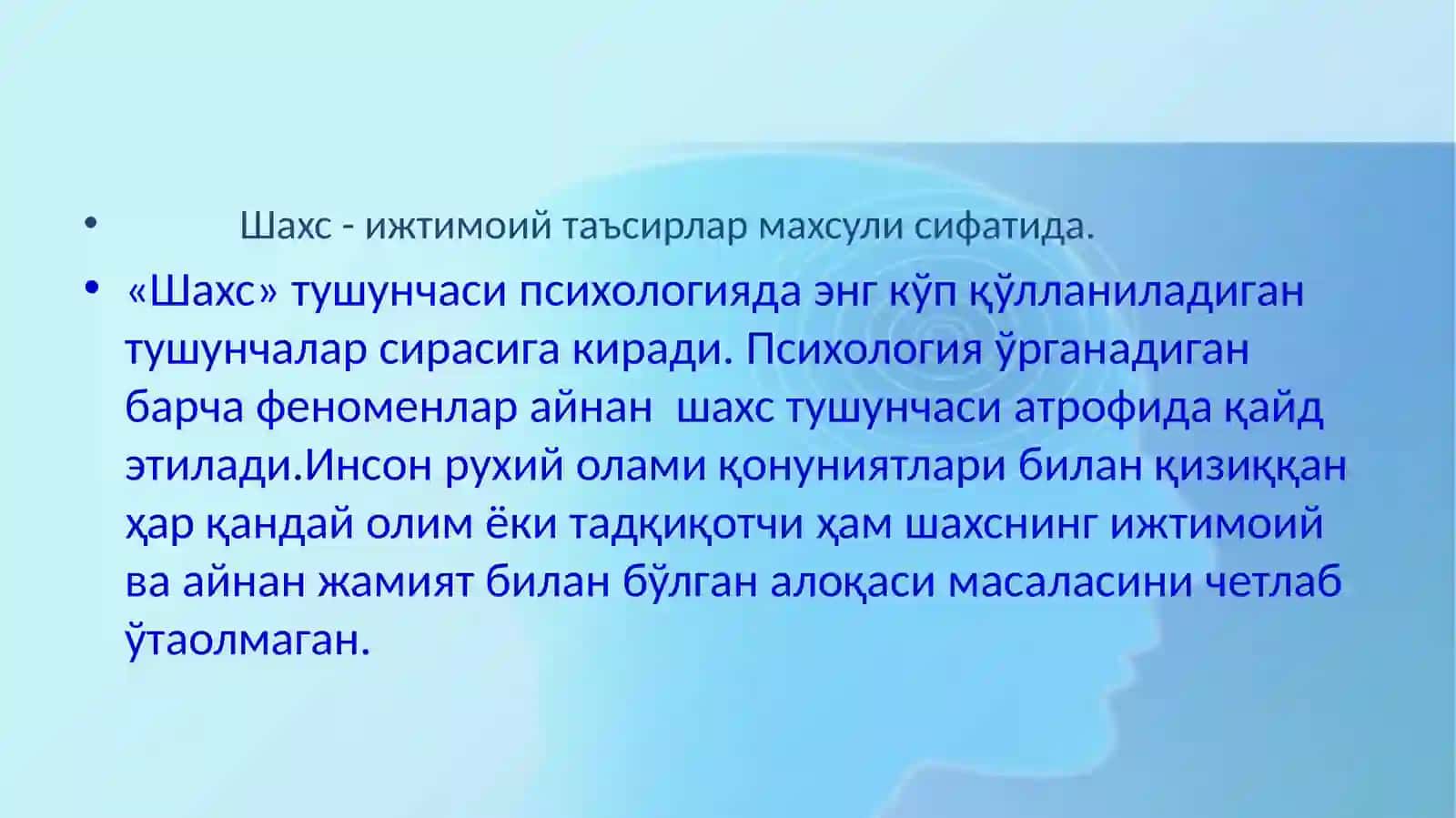 • Шахс - ижтимоий таъсирлар махсули сифатида.

• «Шахс» тушунчаси психологияда энг кўп қўлланиладиган тушунчалар сирасига киради. Психология ўрганадиган барча феноменлар айнан шахс тушунчаси атрофида қайд этилади.Инсон рухий олами қонуниятлари билан қизиққан ҳар қандай олим ёки тадқиқотчи ҳам шахснинг ижтимоий ва айнан жамият билан бўлган алоқаси масаласини четлаб ўтаолмаган.